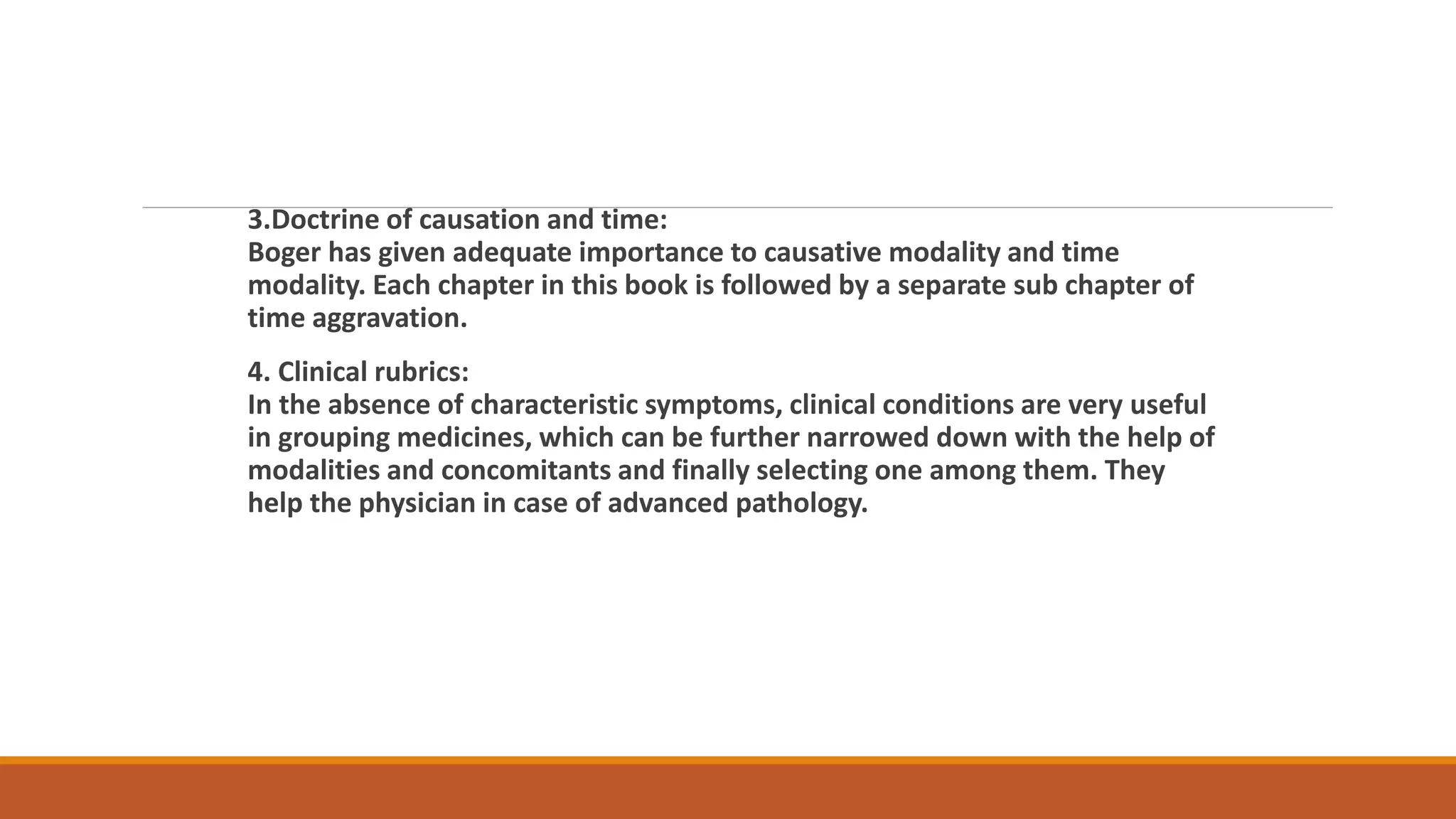 3.Doctrine of causation and time:
Boger has given adequate importance to causative modality and time modality. Each chapter in this book is followed by a separate sub chapter of time aggravation.

4. Clinical rubrics:
In the absence of characteristic symptoms, clinical conditions are very useful in grouping medicines, which can be further narrowed down with the help of modalities and concomitants and finally selecting one among them. They help the physician in case of advanced pathology.